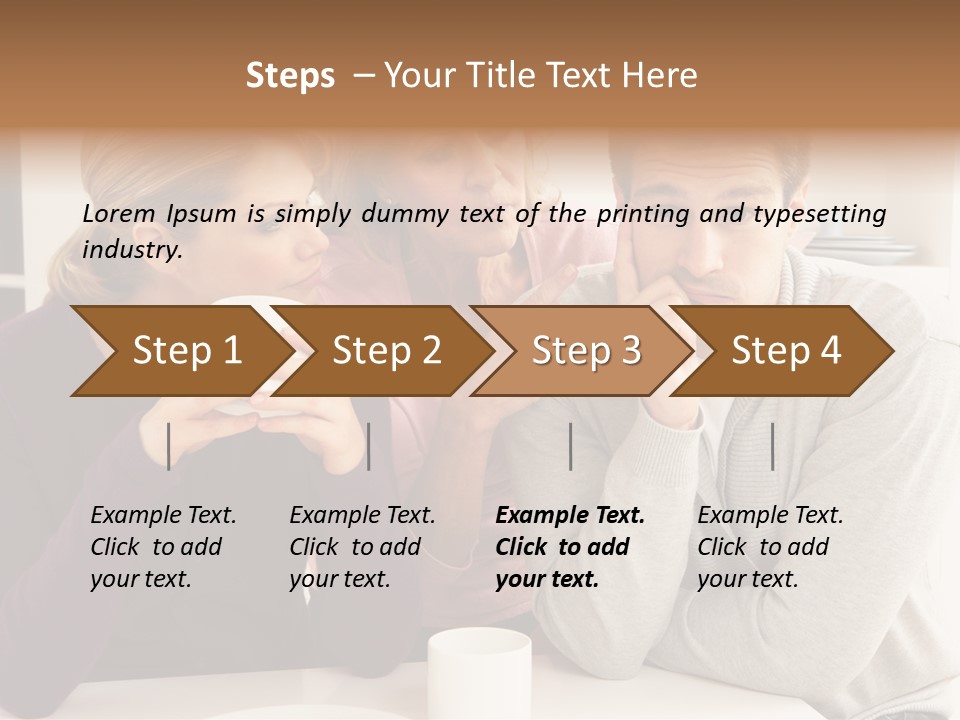 Steps – Your Title Text Here

Lorem Ipsum is simply dummy text of the printing and typesetting industry.

Step 1

Step 2

Step 3

Step 4

Example Text. Click to add your text.

Example Text. Click to add your text.

Example Text. Click to add your text.

Example Text. Click to add your text.